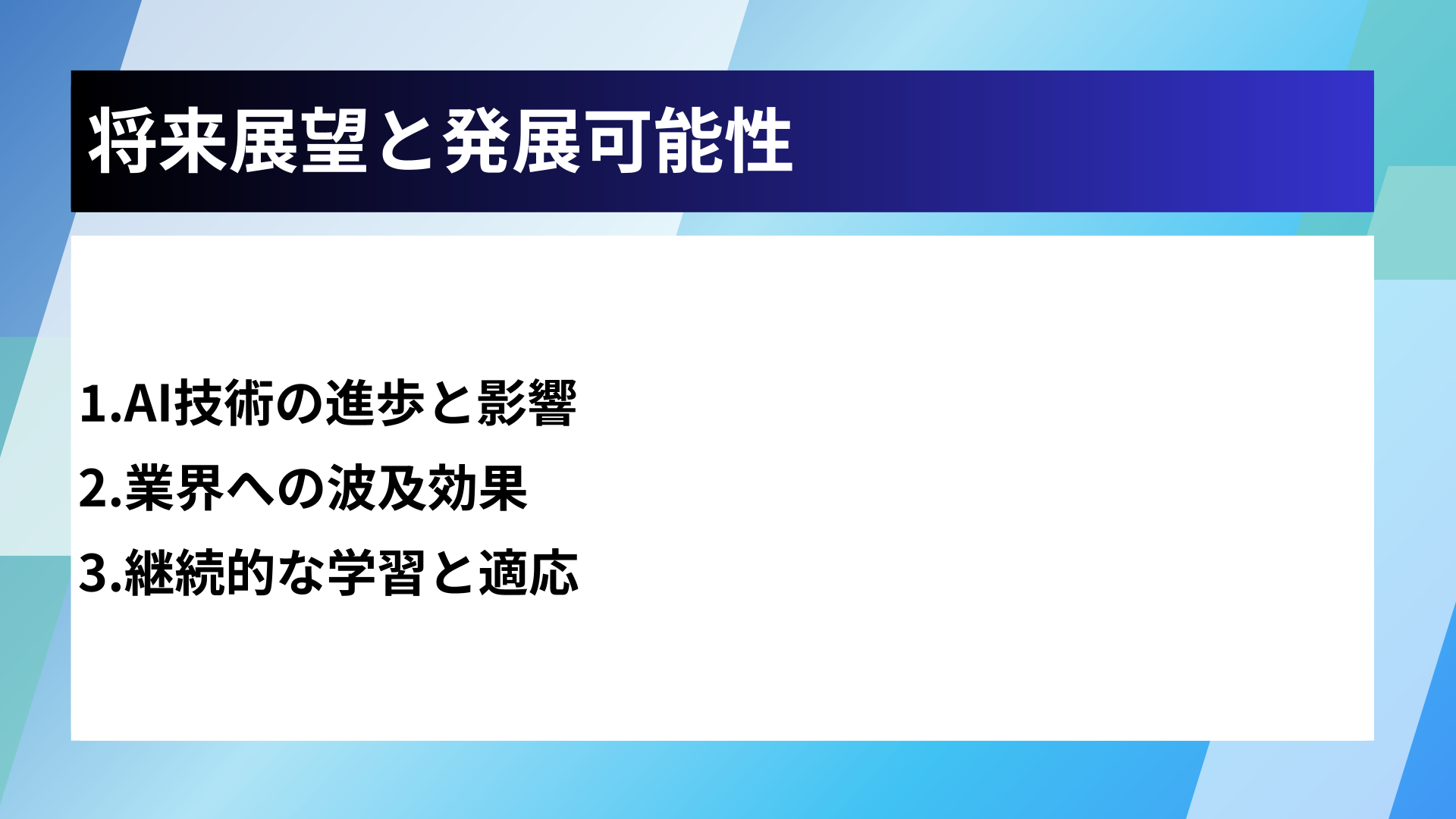 将来展望と発展可能性

1.AI技術の進歩と影響
2.業界への波及効果
3.継続的な学習と適応